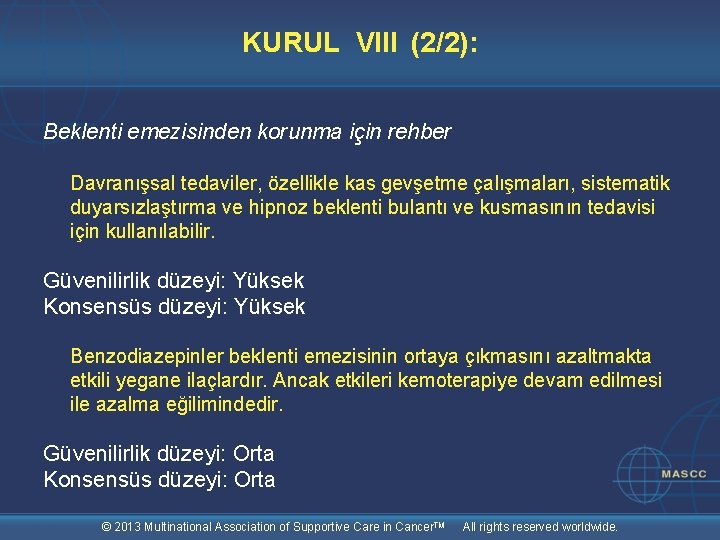 KURUL VIII (2/2):

Beklenti emezisinden korunma için rehber

Davranışsal tedaviler, özellikle kas gevşetme çalışmaları, sistematik duyarsızlaştırma ve hipnoz beklenti bulantı ve kusmasının tedavisi için kullanılabilir.

Güvenilirlik düzeyi: Yüksek
Konsensüs düzeyi: Yüksek

Benzodiazepinler beklenti emezisinin ortaya çıkmasını azaltmakta etkili yegane ilaçlardır. Ancak etkileri kemoterapiye devam edilmesi ile azalma eğilimindedir.

Güvenilirlik düzeyi: Orta
Konsensüs düzeyi: Orta

MASCC

© 2013 Multinational Association of Supportive Care in Cancer™ All rights reserved worldwide.